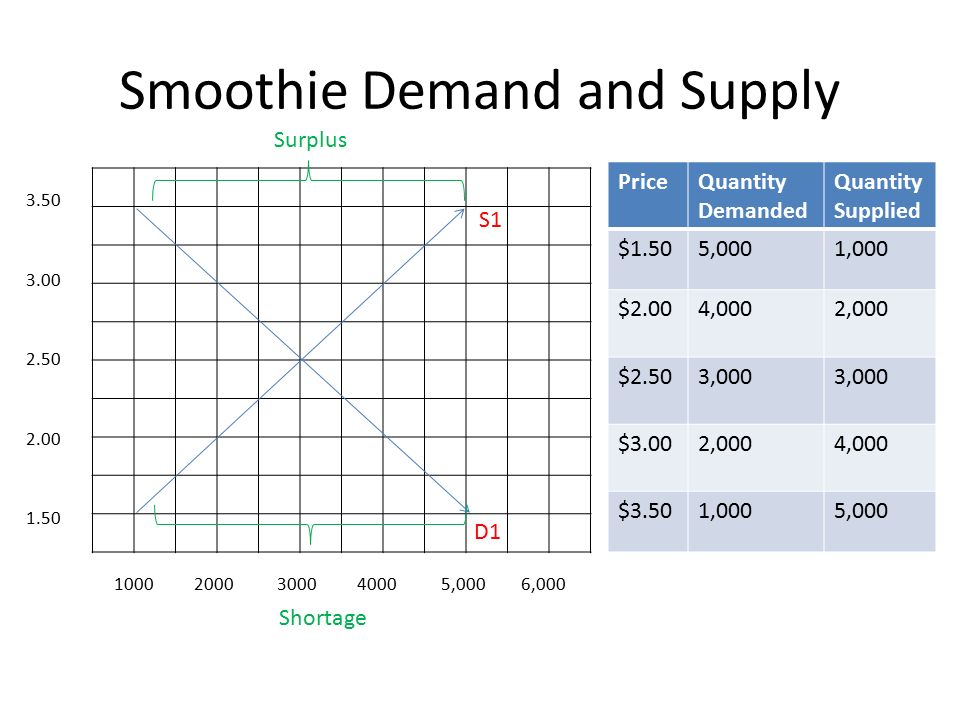 Smoothie Demand and Supply

Surplus

3.50
3.00
2.50
2.00
1.50

S1
D1

1000 2000 3000 4000 5,000 6,000

Shortage

| Price | Quantity Demanded | Quantity Supplied |
|---|---|---|
| \$1.50 | 5,000 | 1,000 |
| \$2.00 | 4,000 | 2,000 |
| \$2.50 | 3,000 | 3,000 |
| \$3.00 | 2,000 | 4,000 |
| \$3.50 | 1,000 | 5,000 |